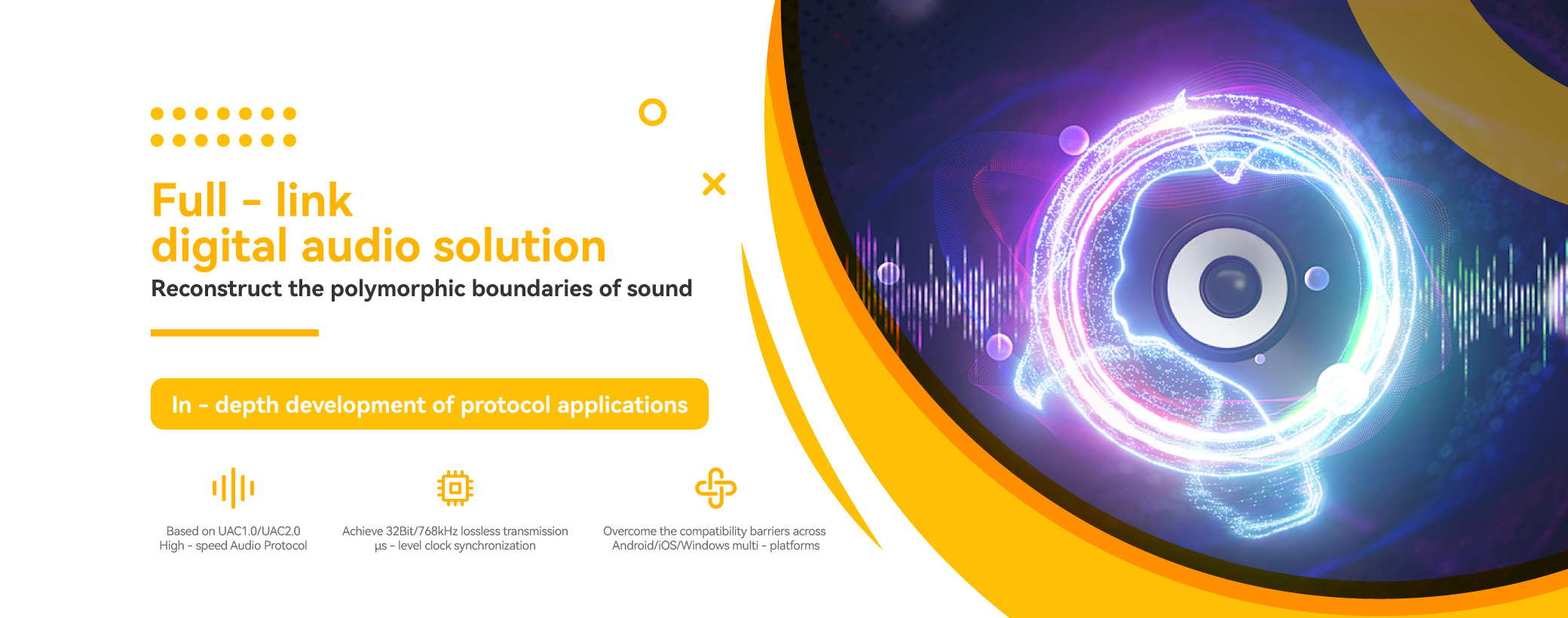 Full - link
digital audio solution

Reconstruct the polymorphic boundaries of sound

In - depth development of protocol applications

Based on UAC1.0/UAC2.0
High - speed Audio Protocol

Achieve 32Bit/768kHz lossless transmission
µs - level clock synchronization

Overcome the compatibility barriers across
Android/iOS/Windows multi - platforms